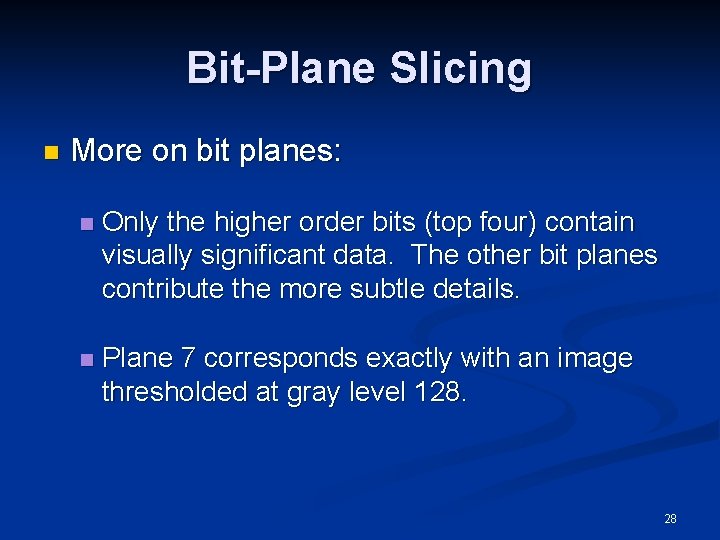 Bit-Plane Slicing

More on bit planes:

Only the higher order bits (top four) contain visually significant data. The other bit planes contribute the more subtle details.

Plane 7 corresponds exactly with an image thresholded at gray level 128.

28